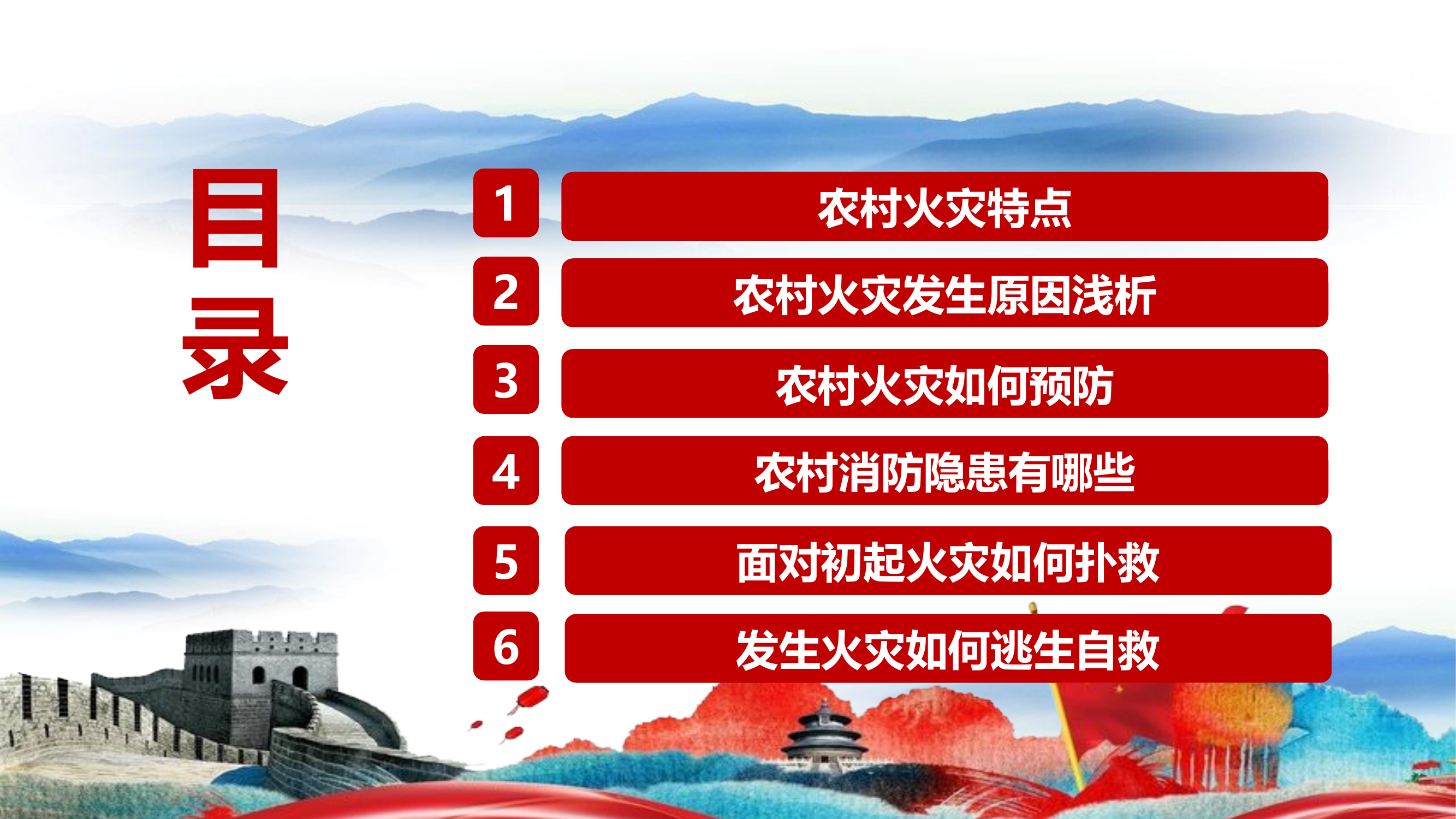 目录

1 农村火灾特点

2 农村火灾发生原因浅析

3 农村火灾如何预防

4 农村消防隐患有哪些

5 面对初起火灾如何扑救

6 发生火灾如何逃生自救